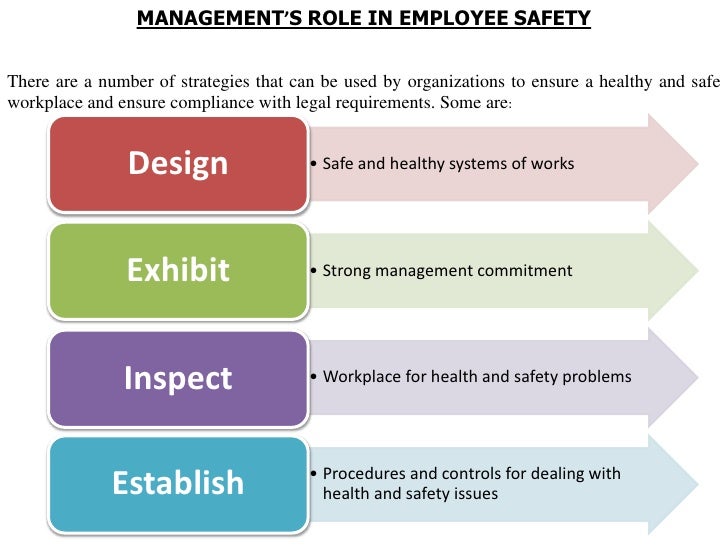 MANAGEMENT'S ROLE IN EMPLOYEE SAFETY

There are a number of strategies that can be used by organizations to ensure a healthy and safe workplace and ensure compliance with legal requirements. Some are:

Design

• Safe and healthy systems of works

Exhibit

• Strong management commitment

Inspect

• Workplace for health and safety problems

Establish

• Procedures and controls for dealing with health and safety issues